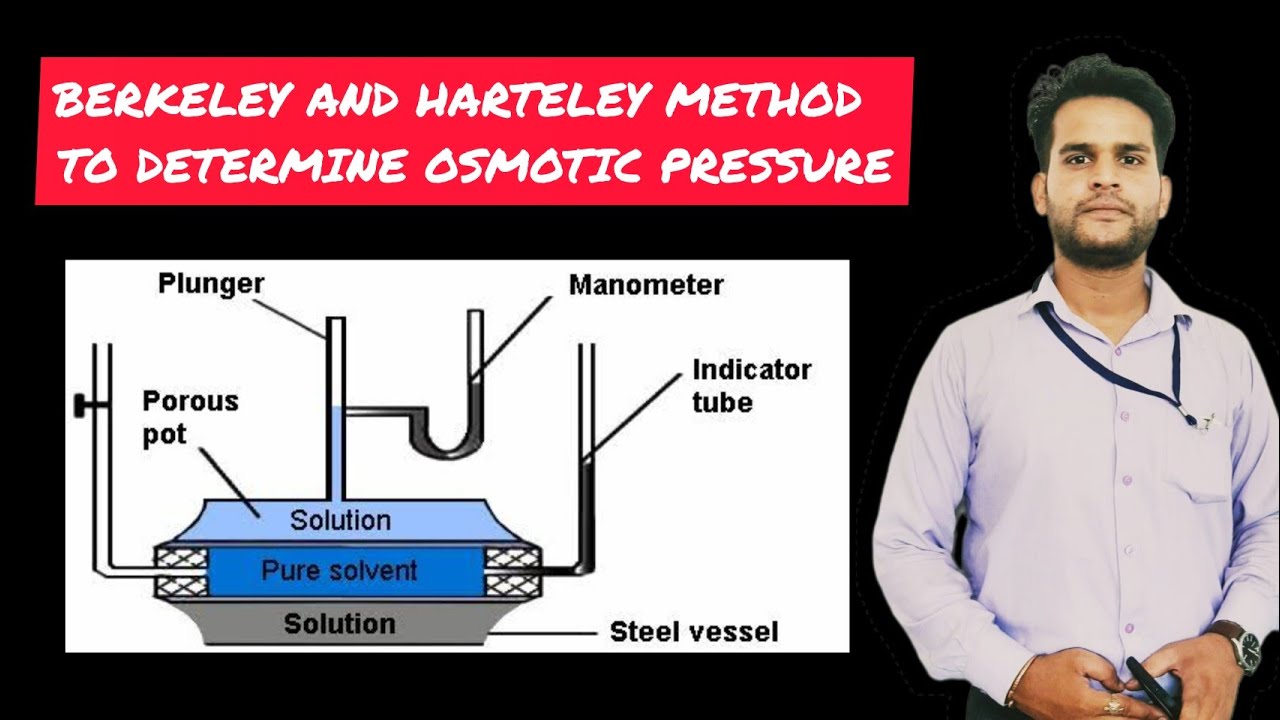 BERKELEY AND HARTELEY METHOD TO DETERMINE OSMOTIC PRESSURE

Plunger

Manometer

Indicator tube

Porous pot

Solution

Pure solvent

Solution

Steel vessel